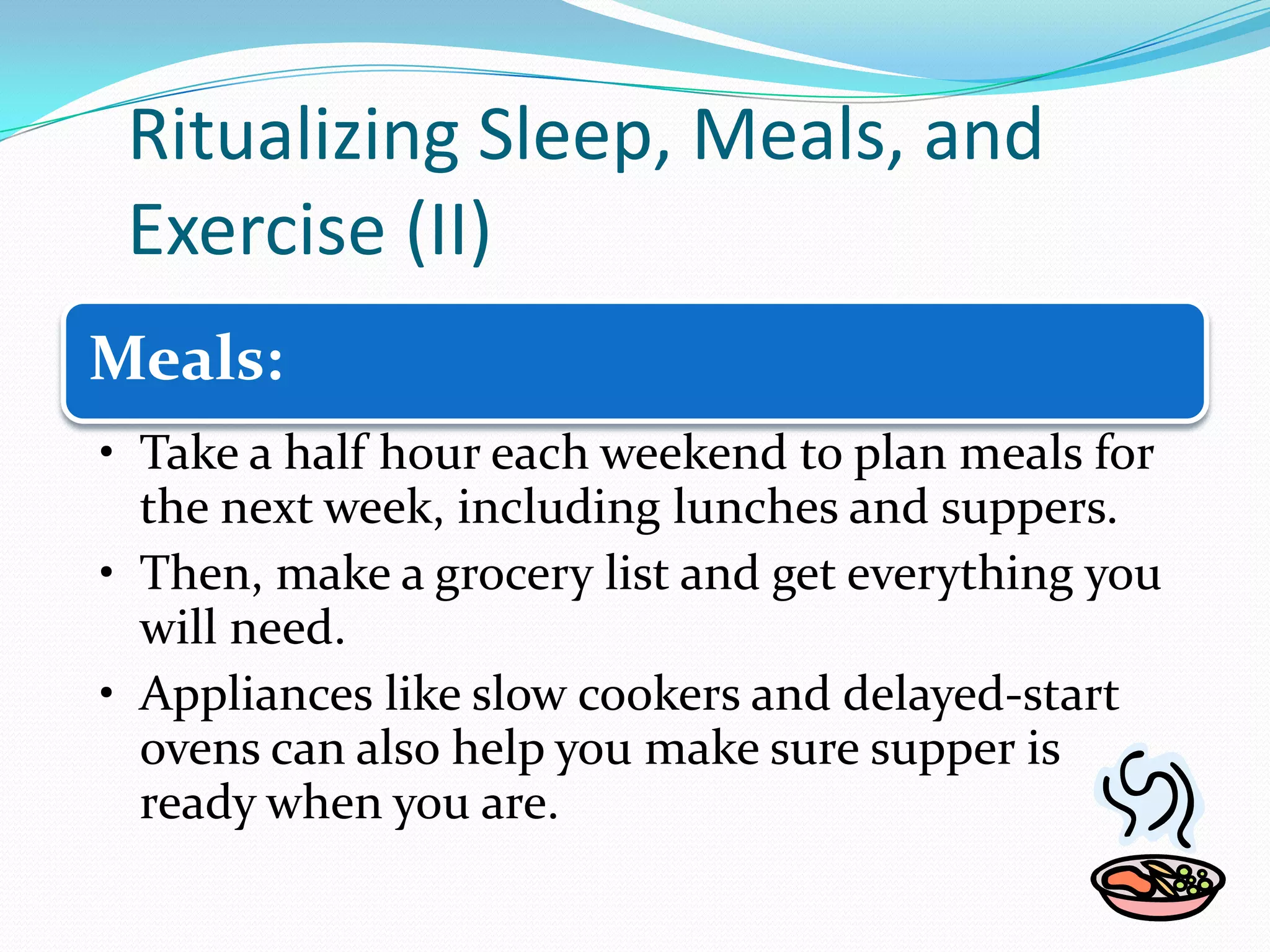 Ritualizing Sleep, Meals, and Exercise (II)

Meals:

• Take a half hour each weekend to plan meals for the next week, including lunches and suppers.
• Then, make a grocery list and get everything you will need.
• Appliances like slow cookers and delayed-start ovens can also help you make sure supper is ready when you are.